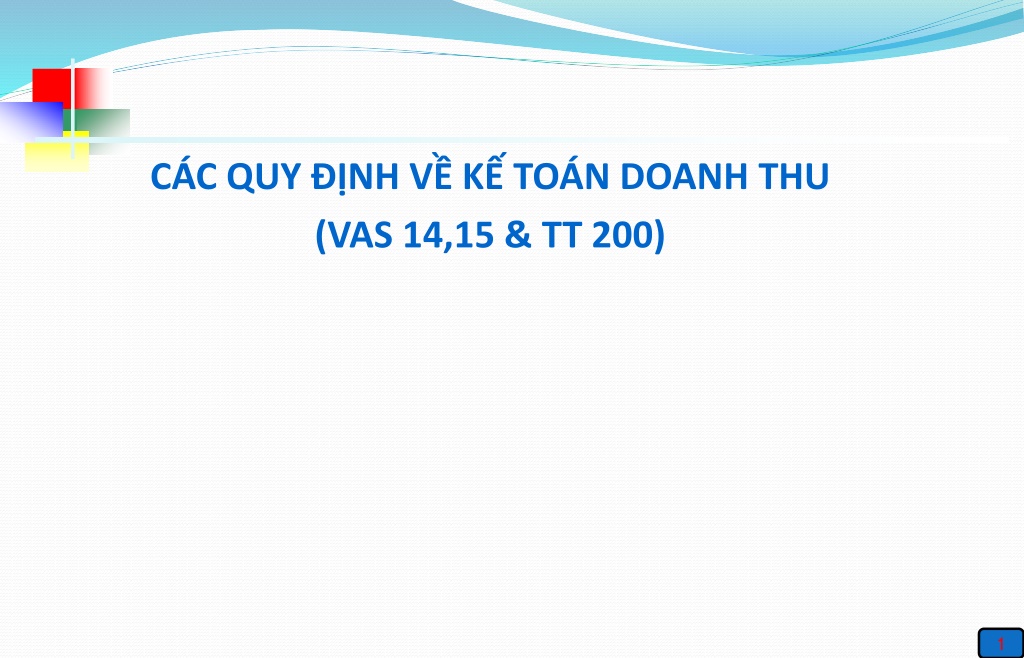 CÁC QUY ĐỊNH VỀ KẾ TOÁN DOANH THU
(VAS 14,15 & TT 200)

1